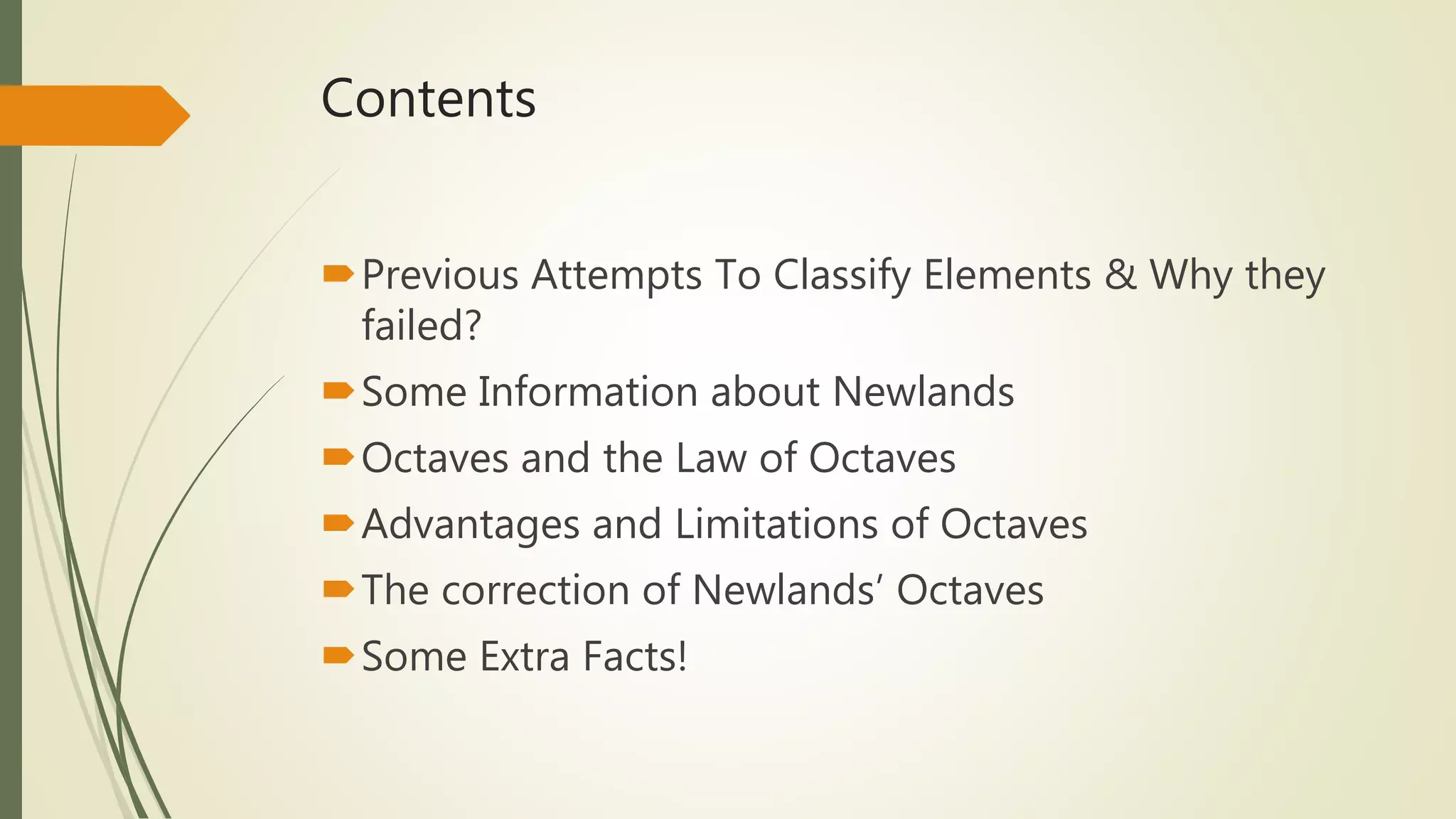 Contents

Previous Attempts To Classify Elements & Why they failed?

Some Information about Newlands

Octaves and the Law of Octaves

Advantages and Limitations of Octaves

The correction of Newlands' Octaves

Some Extra Facts!